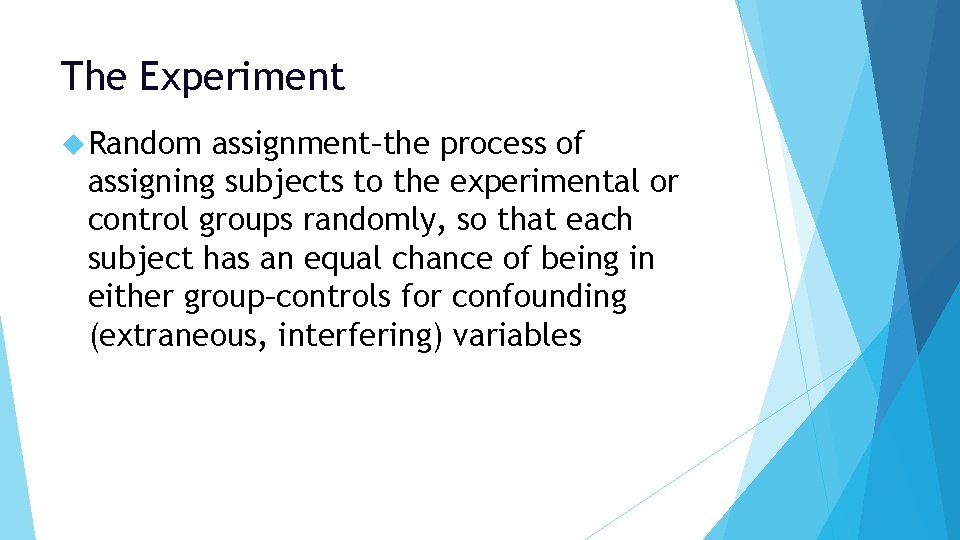 The Experiment

Random assignment–the process of assigning subjects to the experimental or control groups randomly, so that each subject has an equal chance of being in either group–controls for confounding (extraneous, interfering) variables